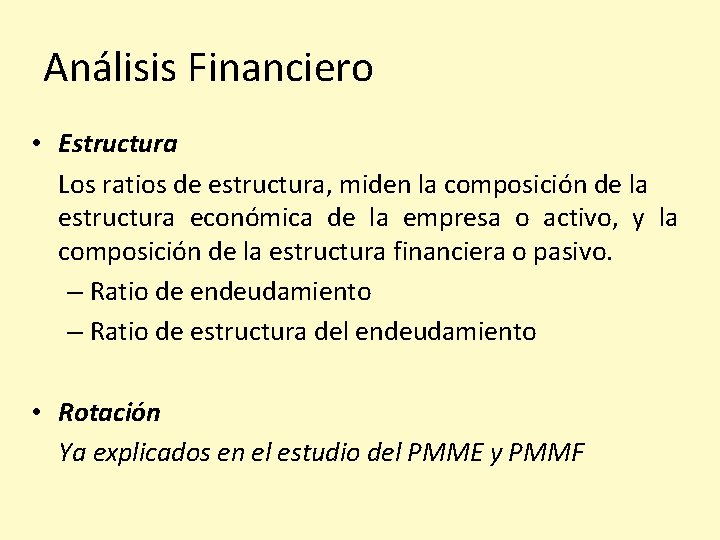 Análisis Financiero

• Estructura

Los ratios de estructura, miden la composición de la estructura económica de la empresa o activo, y la composición de la estructura financiera o pasivo.

– Ratio de endeudamiento
– Ratio de estructura del endeudamiento

• Rotación

Ya explicados en el estudio del PMME y PMMF